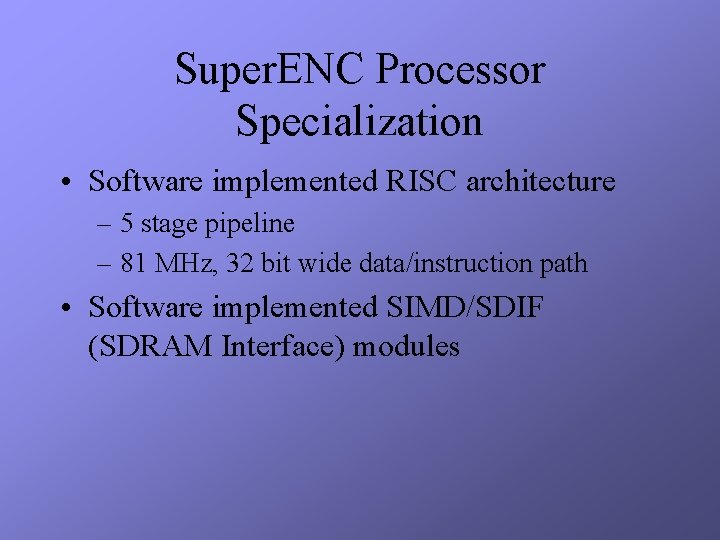 SuperENC Processor Specialization

• Software implemented RISC architecture

– 5 stage pipeline

– 81 MHz, 32 bit wide data/instruction path

• Software implemented SIMD/SDIF (SDRAM Interface) modules